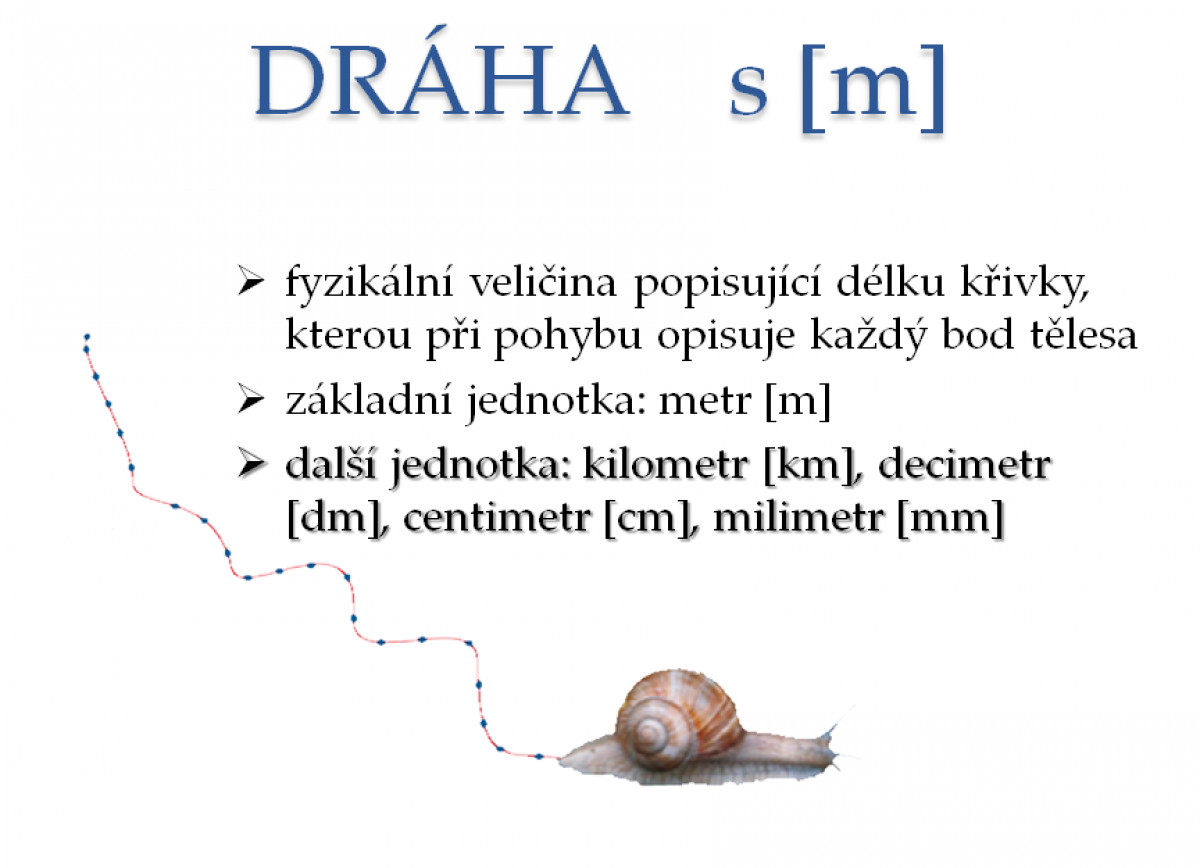 DRÁHA s [m]

➢ fyzikální veličina popisující délku křivky, kterou při pohybu opisuje každý bod tělesa

➢ základní jednotka: metr [m]

➢ další jednotka: kilometr [km], decimetr [dm], centimetr [cm], milimetr [mm]